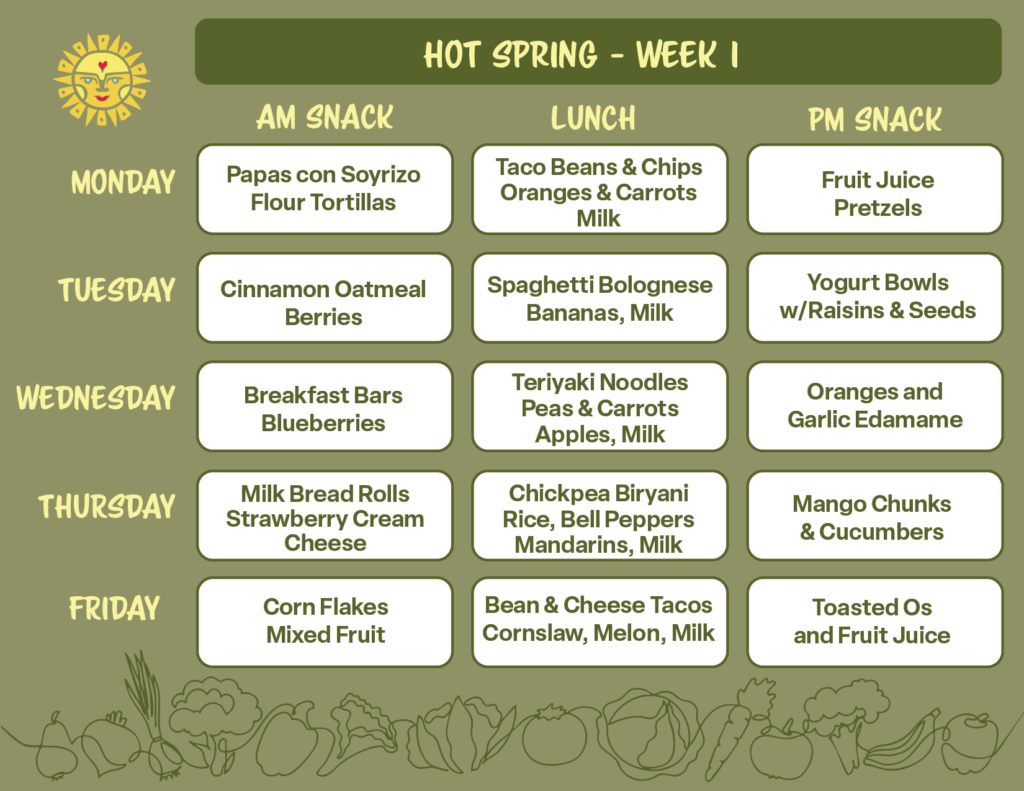 HOT SPRING - WEEK 1

|  | AM SNACK | LUNCH | PM SNACK |
|---|---|---|---|
| MONDAY | Papas con Soyrizo Flour Tortillas | Taco Beans & Chips Oranges & Carrots Milk | Fruit Juice Pretzels |
| TUESDAY | Cinnamon Oatmeal Berries | Spaghetti Bolognese Bananas, Milk | Yogurt Bowls w/Raisins & Seeds |
| WEDNESDAY | Breakfast Bars Blueberries | Teriyaki Noodles Peas & Carrots Apples, Milk | Oranges and Garlic Edamame |
| THURSDAY | Milk Bread Rolls Strawberry Cream Cheese | Chickpea Biryani Rice, Bell Peppers Mandarins, Milk | Mango Chunks & Cucumbers |
| FRIDAY | Corn Flakes Mixed Fruit | Bean & Cheese Tacos Cornslaw, Melon, Milk | Toasted Os and Fruit Juice |